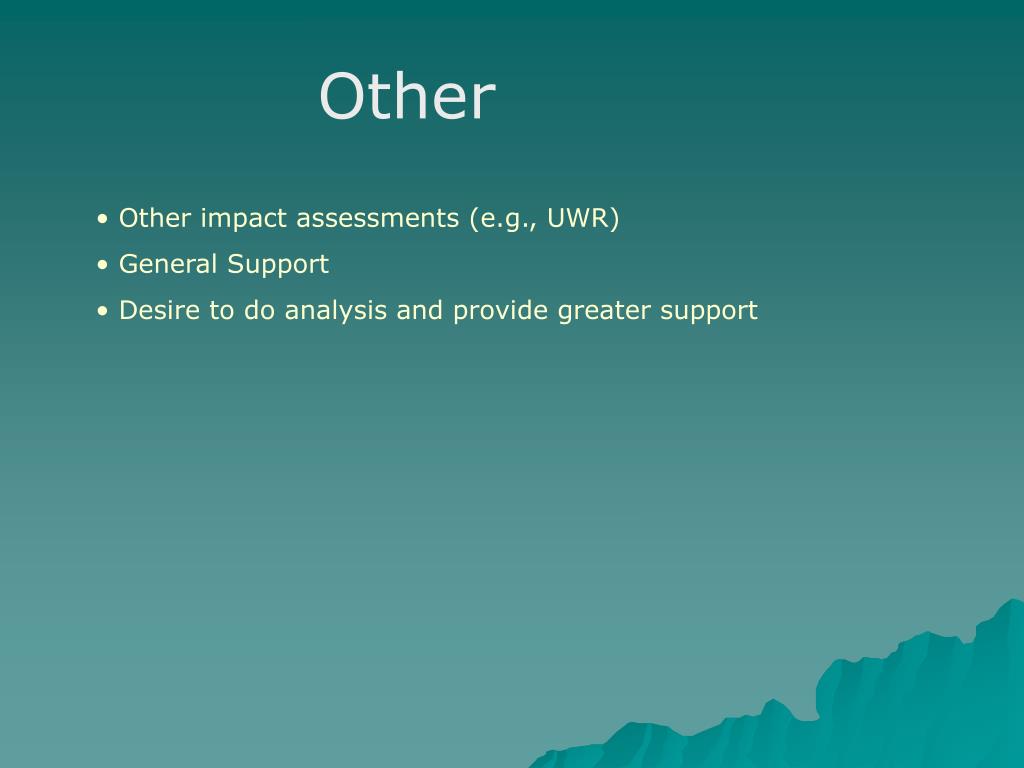 Other

• Other impact assessments (e.g., UWR)
• General Support
• Desire to do analysis and provide greater support